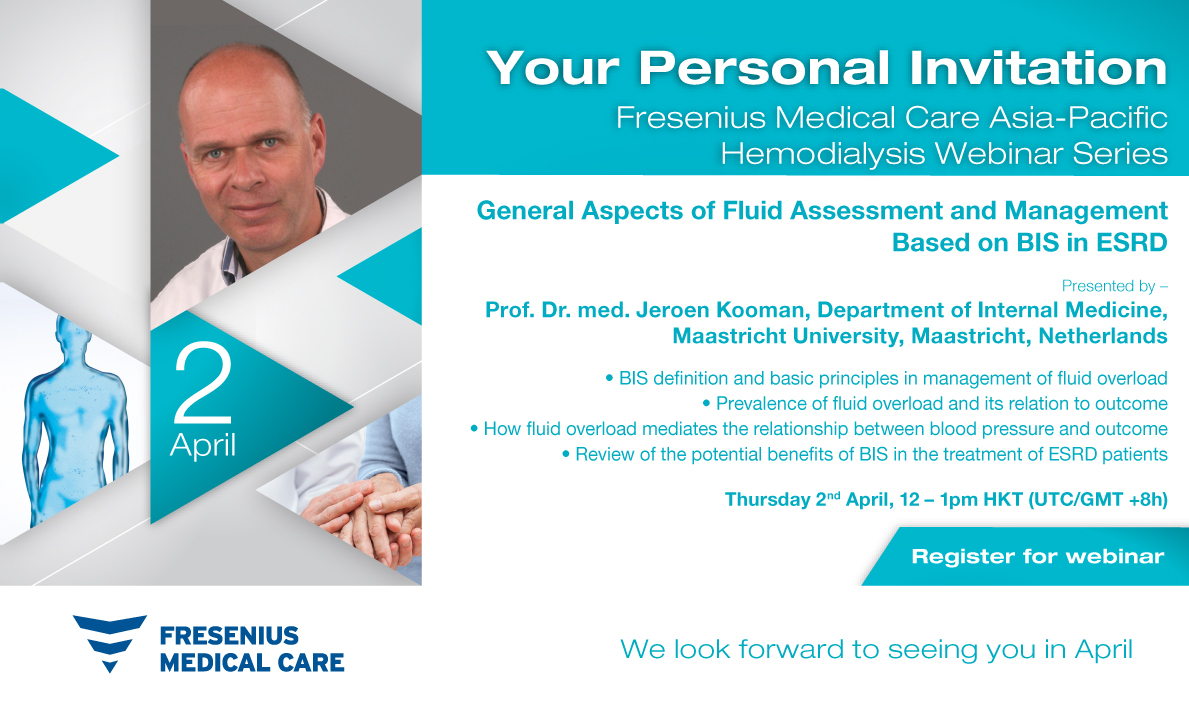 2
April

Your Personal Invitation
Fresenius Medical Care Asia-Pacific
Hemodialysis Webinar Series

General Aspects of Fluid Assessment and Management Based on BIS in ESRD

Presented by –
Prof. Dr. med. Jeroen Kooman, Department of Internal Medicine, Maastricht University, Maastricht, Netherlands

• BIS definition and basic principles in management of fluid overload
• Prevalence of fluid overload and its relation to outcome
• How fluid overload mediates the relationship between blood pressure and outcome
• Review of the potential benefits of BIS in the treatment of ESRD patients

Thursday 2$^{nd}$ April, 12 – 1pm HKT (UTC/GMT +8h)

Register for webinar

FRESENIUS MEDICAL CARE

We look forward to seeing you in April